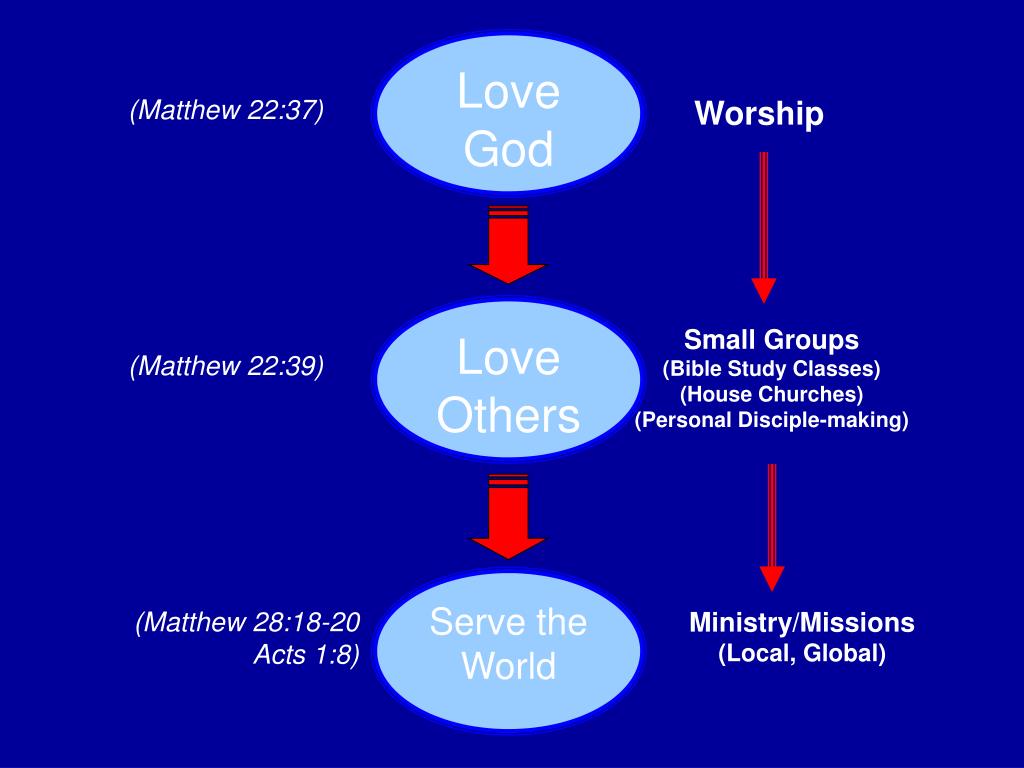 (Matthew 22:37)

Love God

Worship

(Matthew 22:39)

Love Others

Small Groups
(Bible Study Classes)
(House Churches)
(Personal Disciple-making)

(Matthew 28:18-20
Acts 1:8)

Serve the World

Ministry/Missions
(Local, Global)